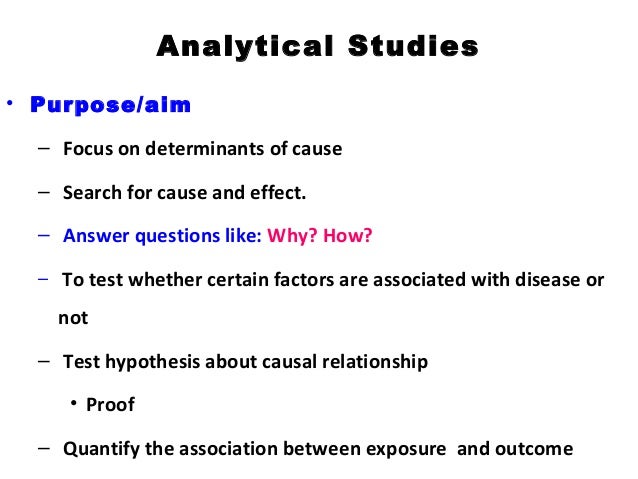 Analytical Studies

• Purpose/aim

– Focus on determinants of cause

– Search for cause and effect.

– Answer questions like: Why? How?

– To test whether certain factors are associated with disease or not

– Test hypothesis about causal relationship

• Proof

– Quantify the association between exposure and outcome